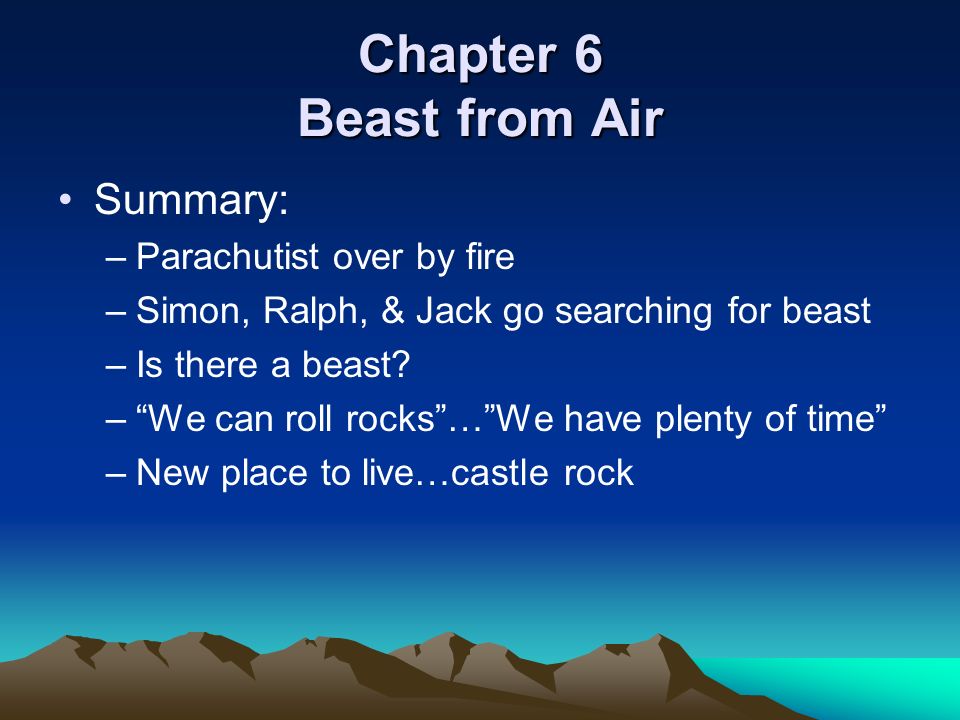 Chapter 6
Beast from Air

• Summary:
– Parachutist over by fire
– Simon, Ralph, & Jack go searching for beast
– Is there a beast?
– “We can roll rocks”…”We have plenty of time”
– New place to live…castle rock